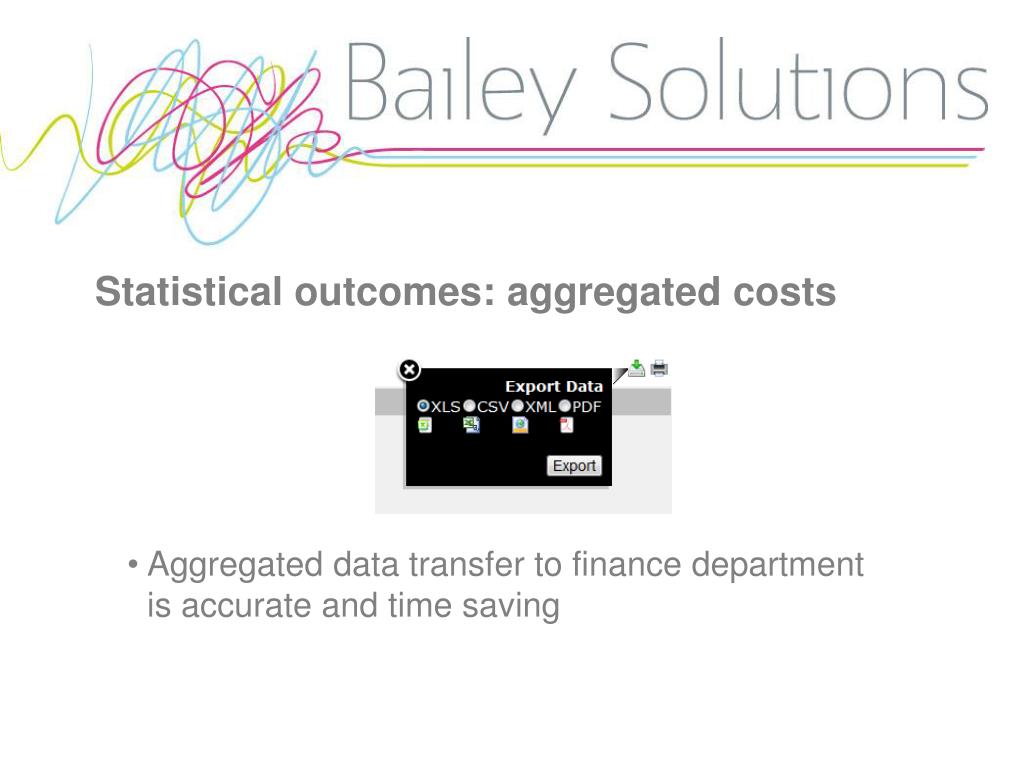 Bailey Solutions

Statistical outcomes: aggregated costs

Export Data
XLS CSV XML PDF
Export

• Aggregated data transfer to finance department is accurate and time saving